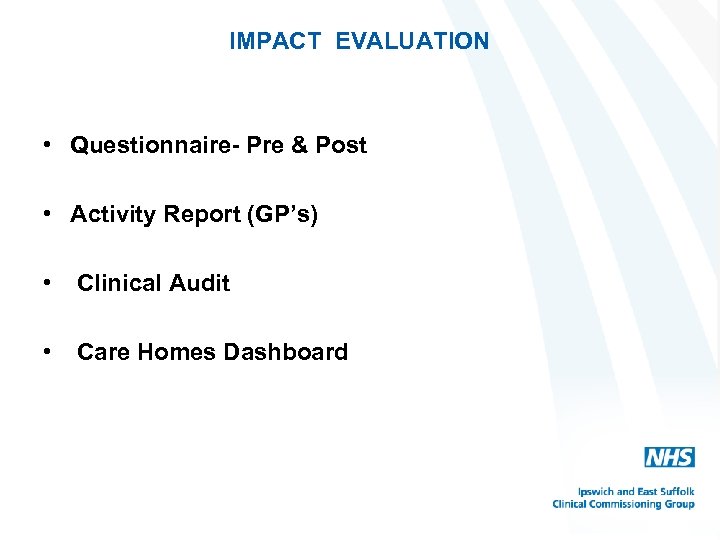 IMPACT EVALUATION

• Questionnaire- Pre & Post

• Activity Report (GP's)

• Clinical Audit

• Care Homes Dashboard

NHS

Ipswich and East Suffolk
Clinical Commissioning Group